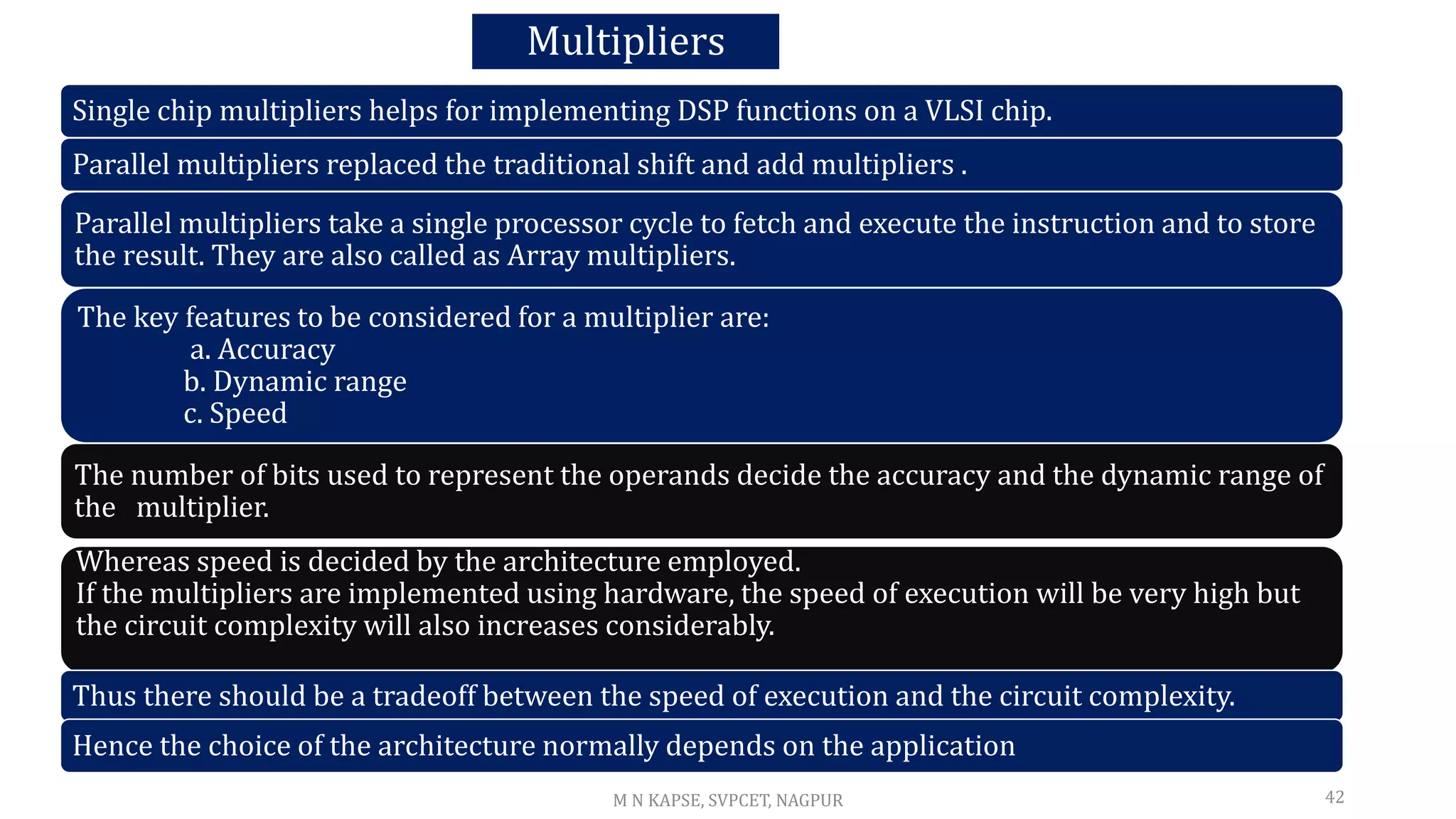 Multipliers

Single chip multipliers helps for implementing DSP functions on a VLSI chip.

Parallel multipliers replaced the traditional shift and add multipliers .

Parallel multipliers take a single processor cycle to fetch and execute the instruction and to store the result. They are also called as Array multipliers.

The key features to be considered for a multiplier are:
a. Accuracy
b. Dynamic range
c. Speed

The number of bits used to represent the operands decide the accuracy and the dynamic range of the multiplier.

Whereas speed is decided by the architecture employed.
If the multipliers are implemented using hardware, the speed of execution will be very high but the circuit complexity will also increases considerably.

Thus there should be a tradeoff between the speed of execution and the circuit complexity.

Hence the choice of the architecture normally depends on the application

M N KAPSE, SVPCET, NAGPUR

42